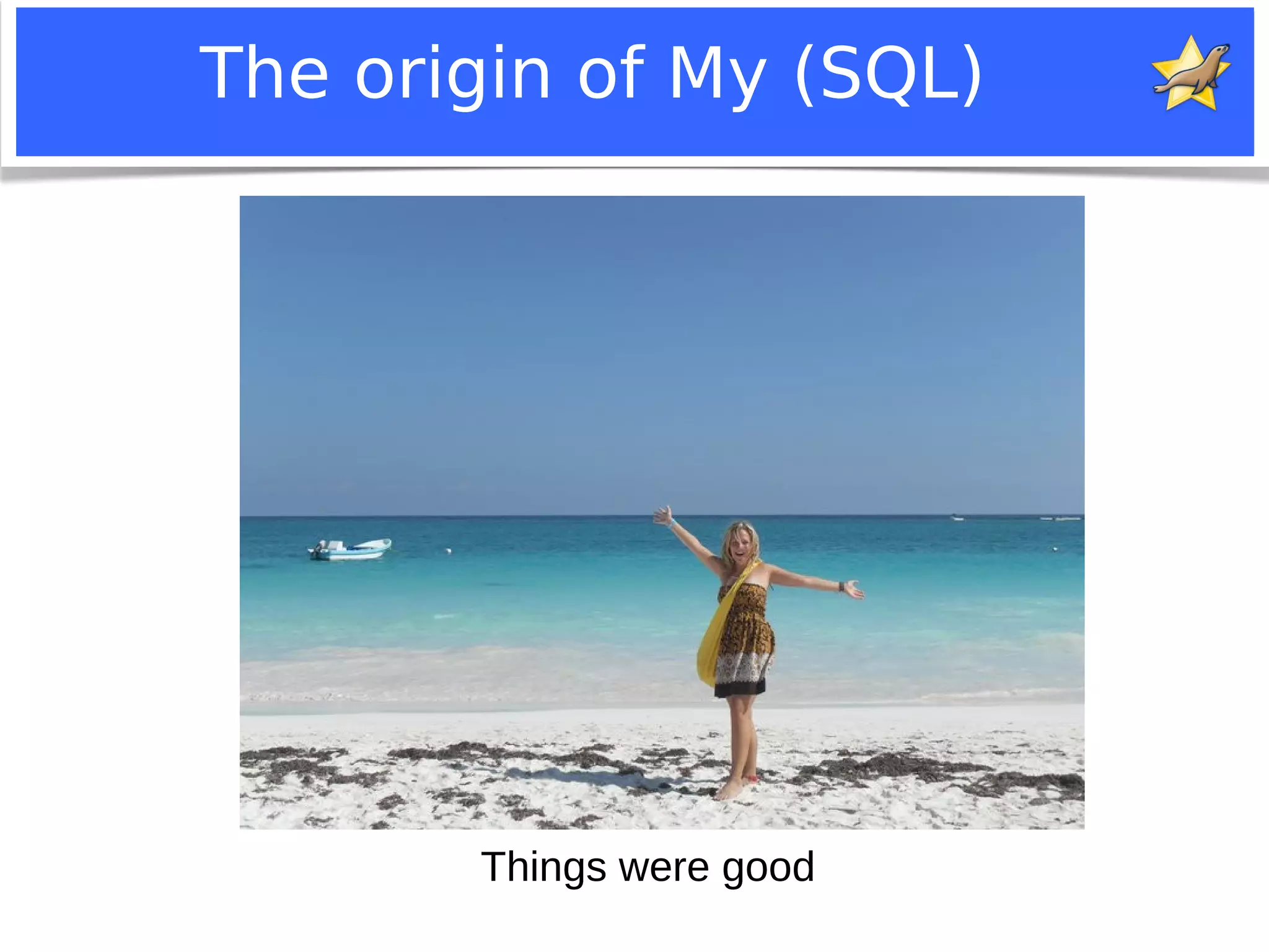 The origin of My (SQL)

Things were good